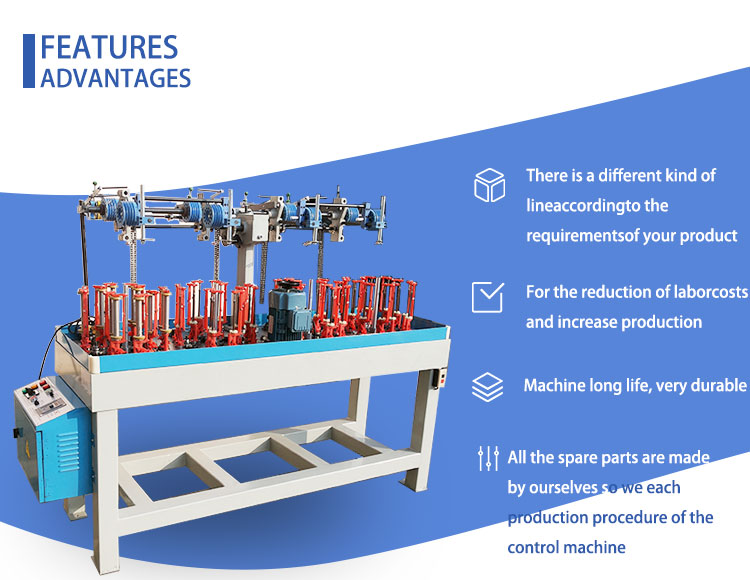 FEATURES
ADVANTAGES

There is a different kind of lineaccordingto the requirementsof your product

For the reduction of laborcosts and increase production

Machine long life, very durable

All the spare parts are made by ourselves so we each production procedure of the control machine